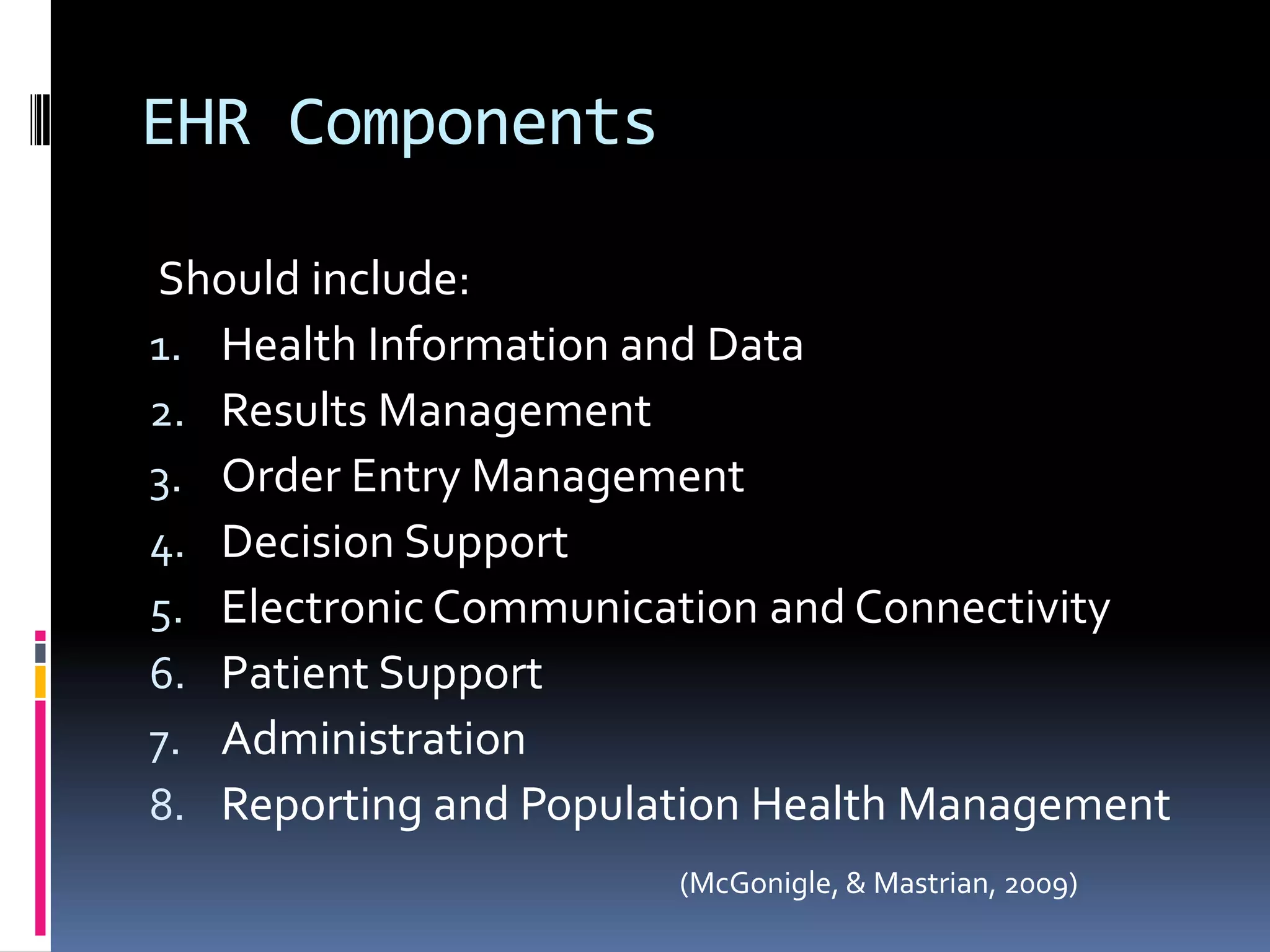 EHR Components

Should include:

1. Health Information and Data
2. Results Management
3. Order Entry Management
4. Decision Support
5. Electronic Communication and Connectivity
6. Patient Support
7. Administration
8. Reporting and Population Health Management

(McGonigle, & Mastrian, 2009)